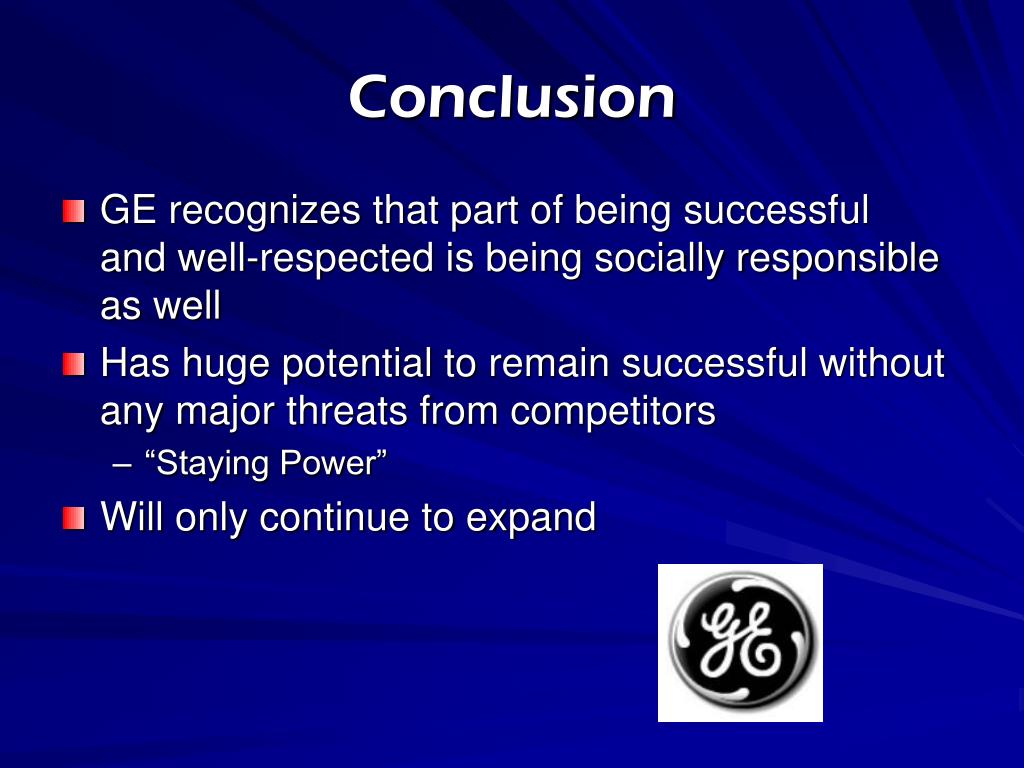 Conclusion

GE recognizes that part of being successful and well-respected is being socially responsible as well

Has huge potential to remain successful without any major threats from competitors

– “Staying Power”

Will only continue to expand

GE